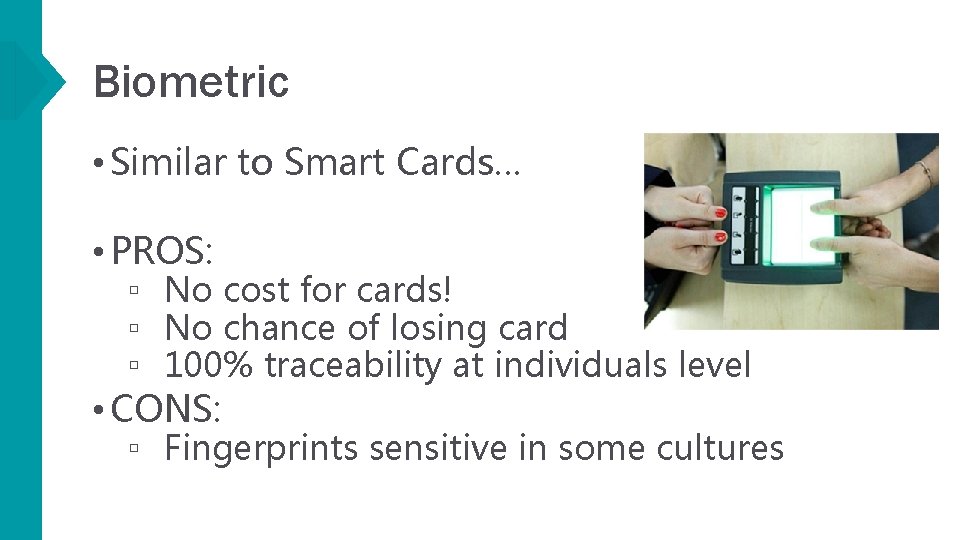 Biometric

• Similar to Smart Cards…

• PROS:
▫ No cost for cards!
▫ No chance of losing card
▫ 100% traceability at individuals level

• CONS:
▫ Fingerprints sensitive in some cultures